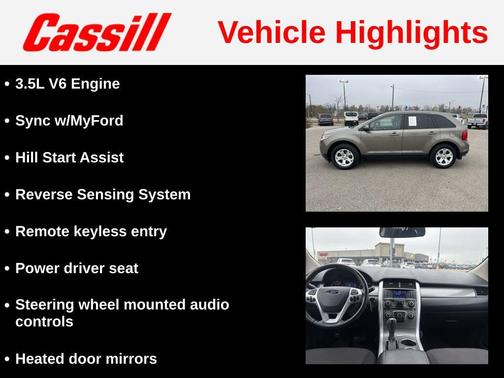 Cassill Vehicle Highlights

• 3.5L V6 Engine

• Sync w/MyFord

• Hill Start Assist

• Reverse Sensing System

• Remote keyless entry

• Power driver seat

• Steering wheel mounted audio controls

• Heated door mirrors